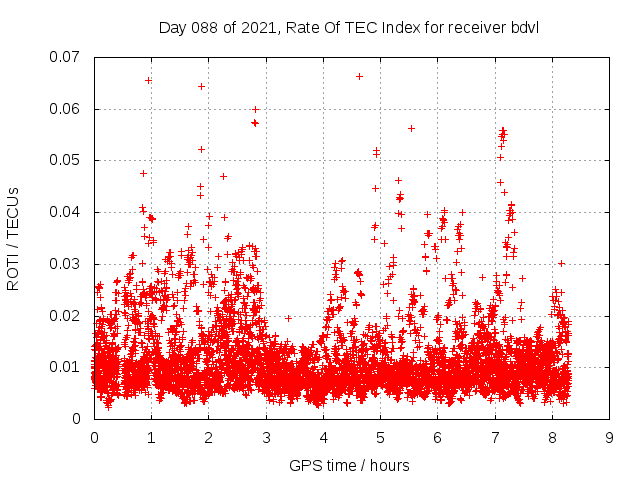 Day 088 of 2021, Rate Of TEC Index for receiver bdvl

ROTI / TECUs

0.07
0.06
0.05
0.04
0.03
0.02
0.01
0

0 1 2 3 4 5 6 7 8 9

GPS time / hours